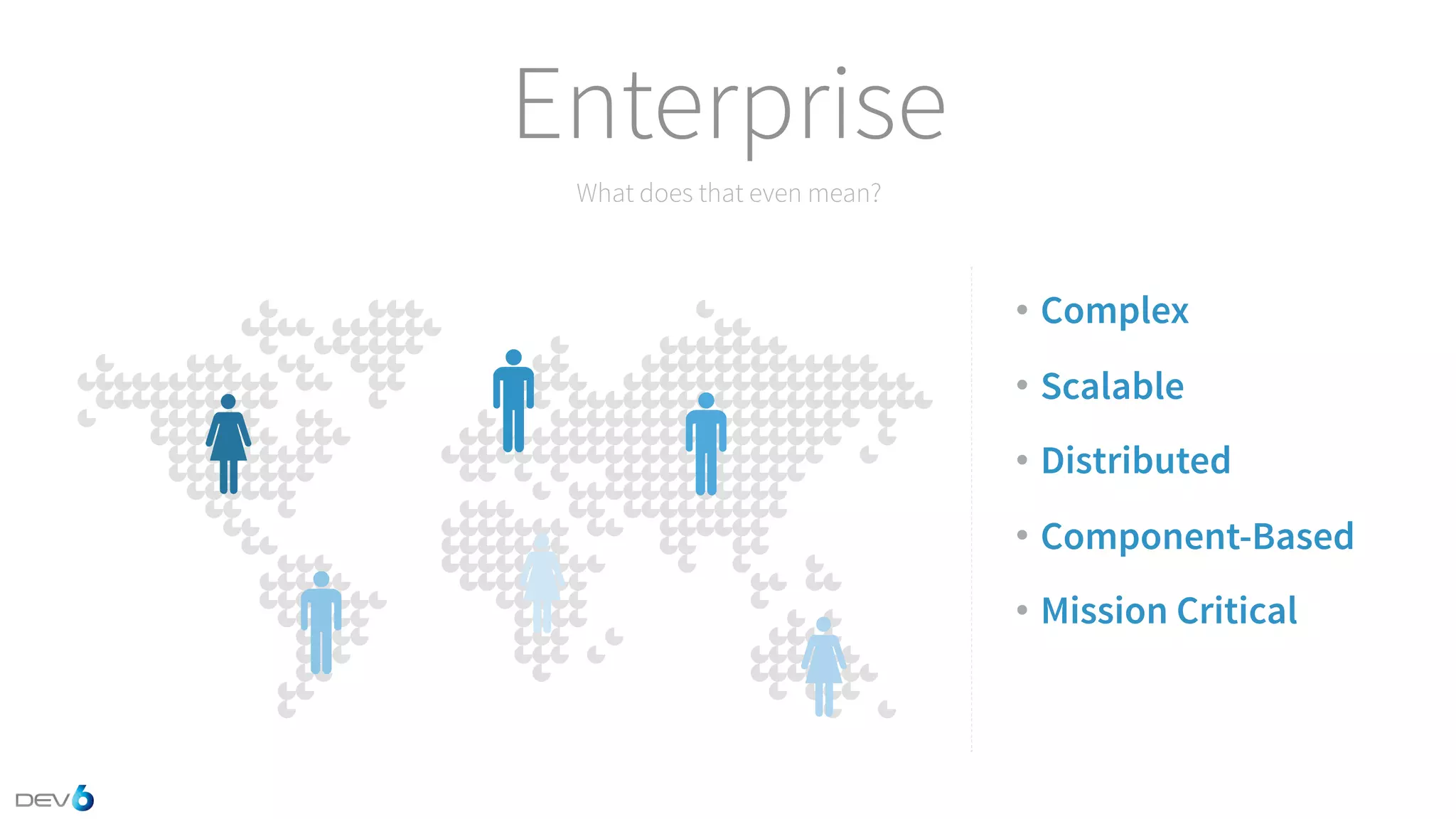 Enterprise

What does that even mean?

• Complex
• Scalable
• Distributed
• Component-Based
• Mission Critical

DEV6